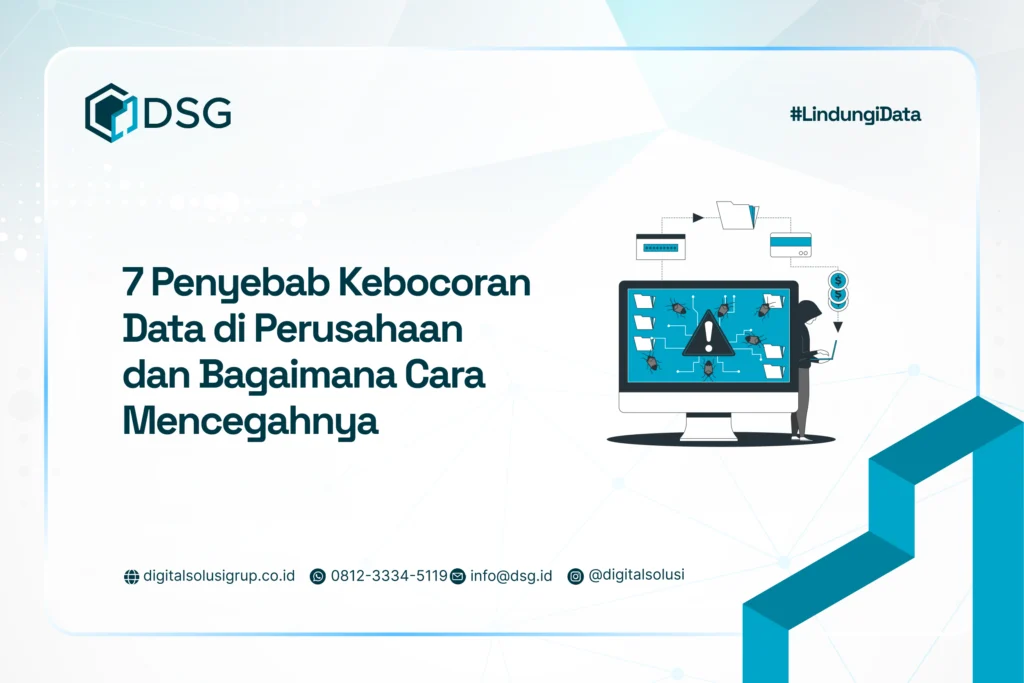 DSG

#LindungiData

7 Penyebab Kebocoran Data di Perusahaan dan Bagaimana Cara Mencegahnya

digitalsolusigrup.co.id 0812-3334-5119 info@dsg.id @digitalsolusi